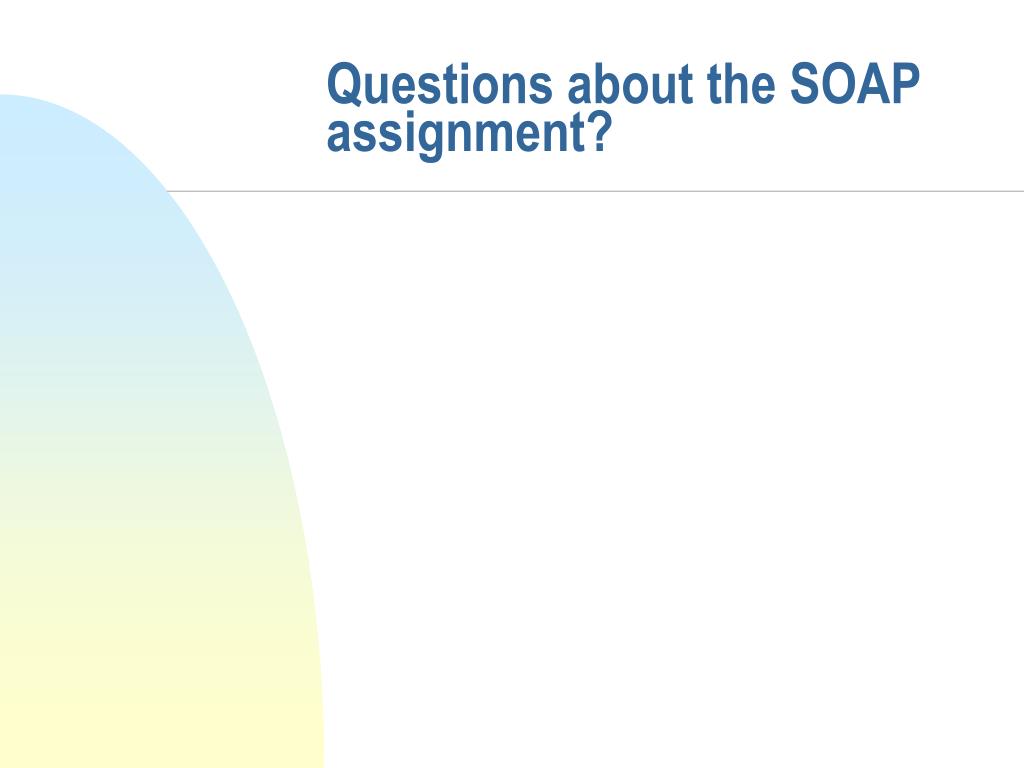 Questions about the SOAP assignment?